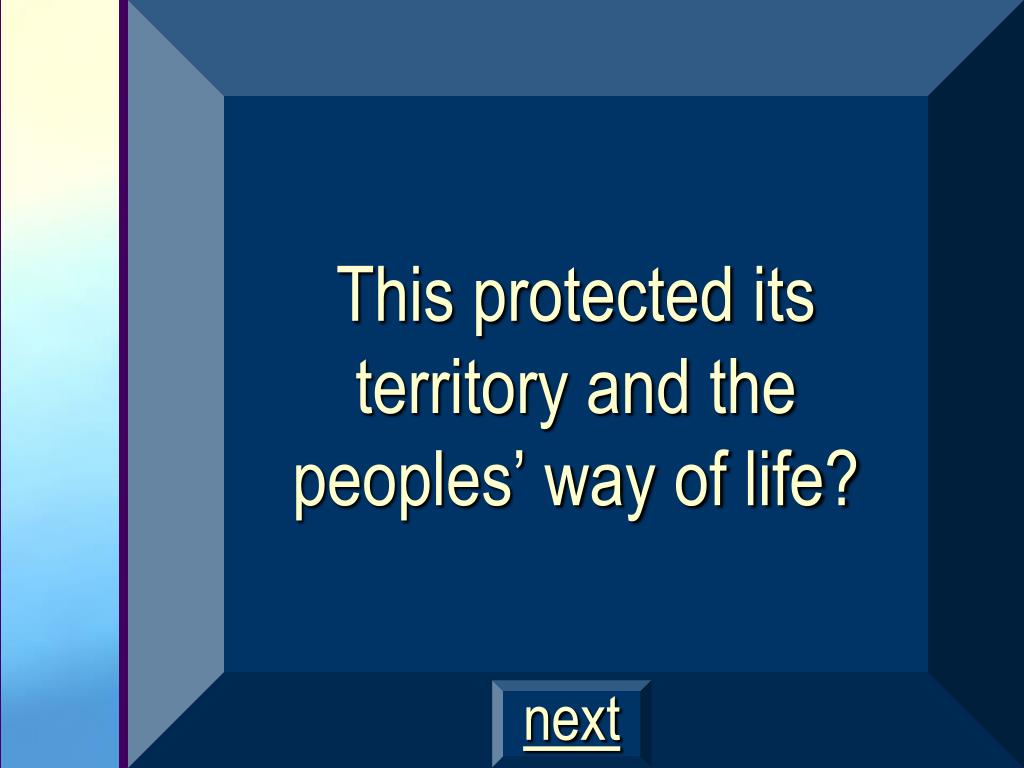 This protected its territory and the peoples’ way of life?

next